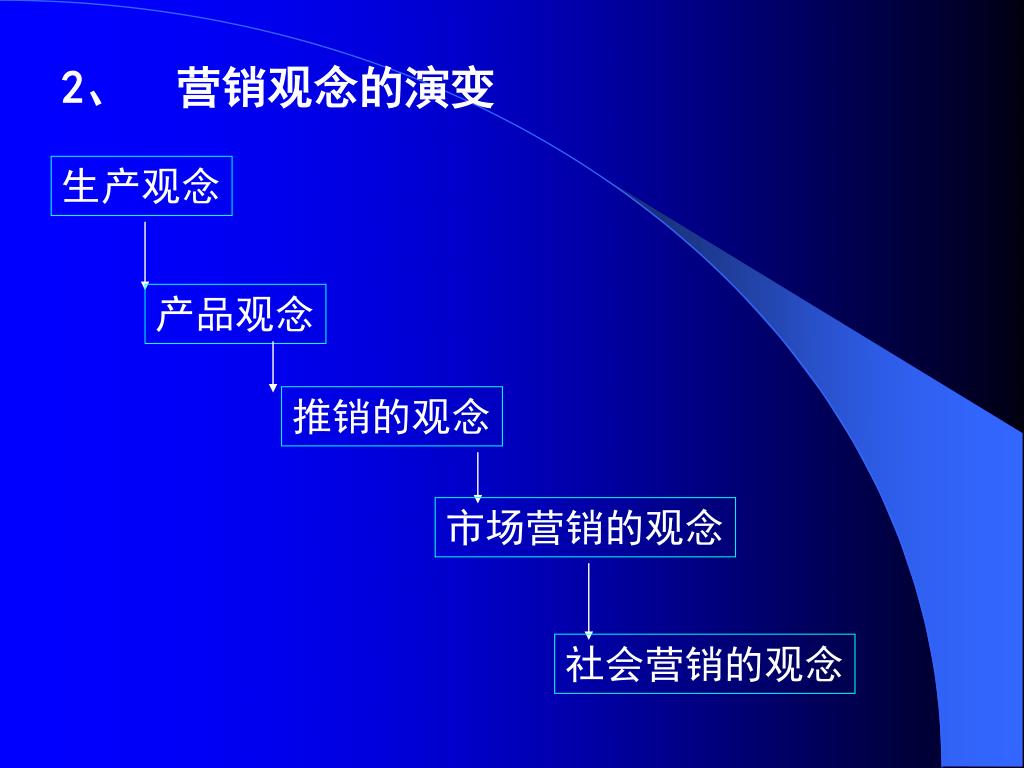 2、　营销观念的演变

生产观念

产品观念

推销的观念

市场营销的观念

社会营销的观念